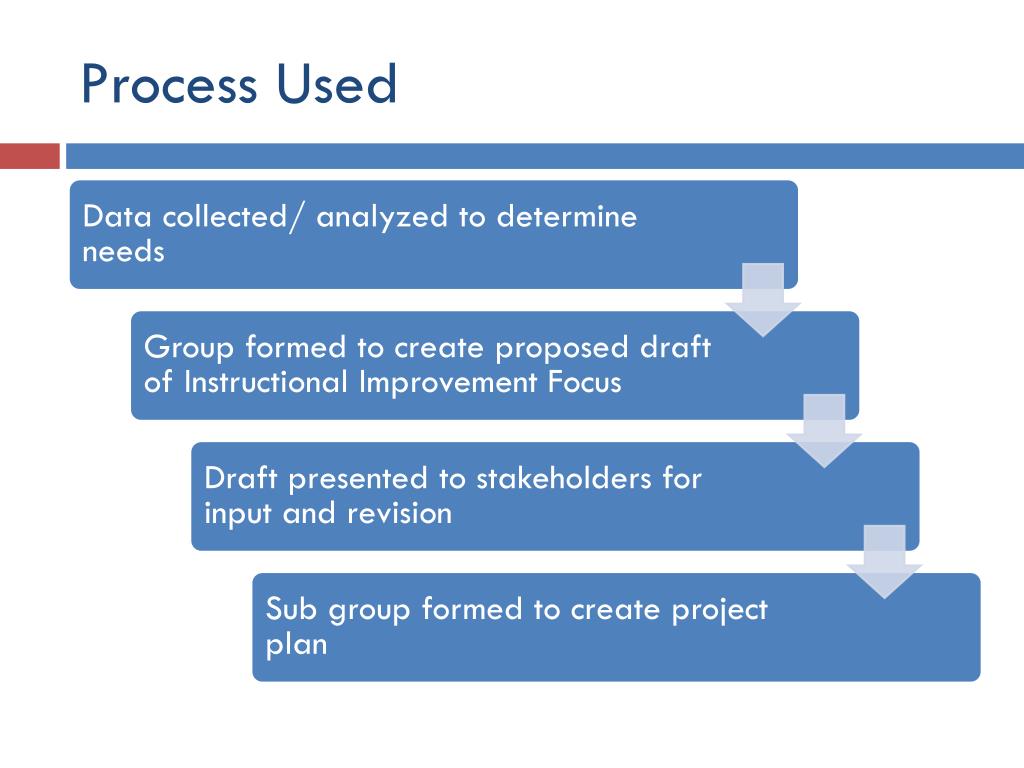 Process Used

Data collected/ analyzed to determine needs

Group formed to create proposed draft of Instructional Improvement Focus

Draft presented to stakeholders for input and revision

Sub group formed to create project plan